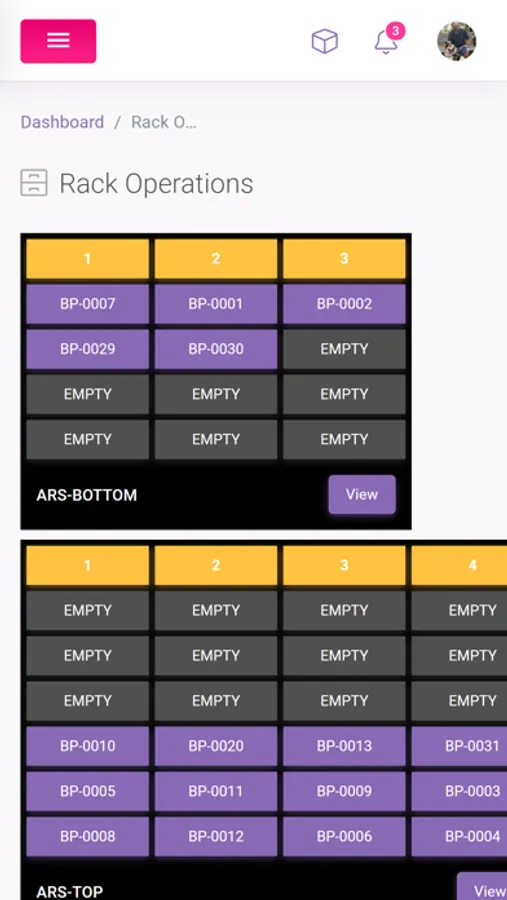 3

Dashboard / Rack O...

Rack Operations

| 1 | 2 | 3 |
|---|---|---|
| BP-0007 | BP-0001 | BP-0002 |
| BP-0029 | BP-0030 | EMPTY |
| EMPTY | EMPTY | EMPTY |
| EMPTY | EMPTY | EMPTY |

ARS-BOTTOM

View

| 1 | 2 | 3 | 4 |
|---|---|---|---|
| EMPTY | EMPTY | EMPTY | EMPTY |
| EMPTY | EMPTY | EMPTY | EMPTY |
| EMPTY | EMPTY | EMPTY | EMPTY |
| BP-0010 | BP-0020 | BP-0013 | BP-0031 |
| BP-0005 | BP-0011 | BP-0009 | BP-0003 |
| BP-0008 | BP-0012 | BP-0006 | BP-0004 |

ARS-TOP

View